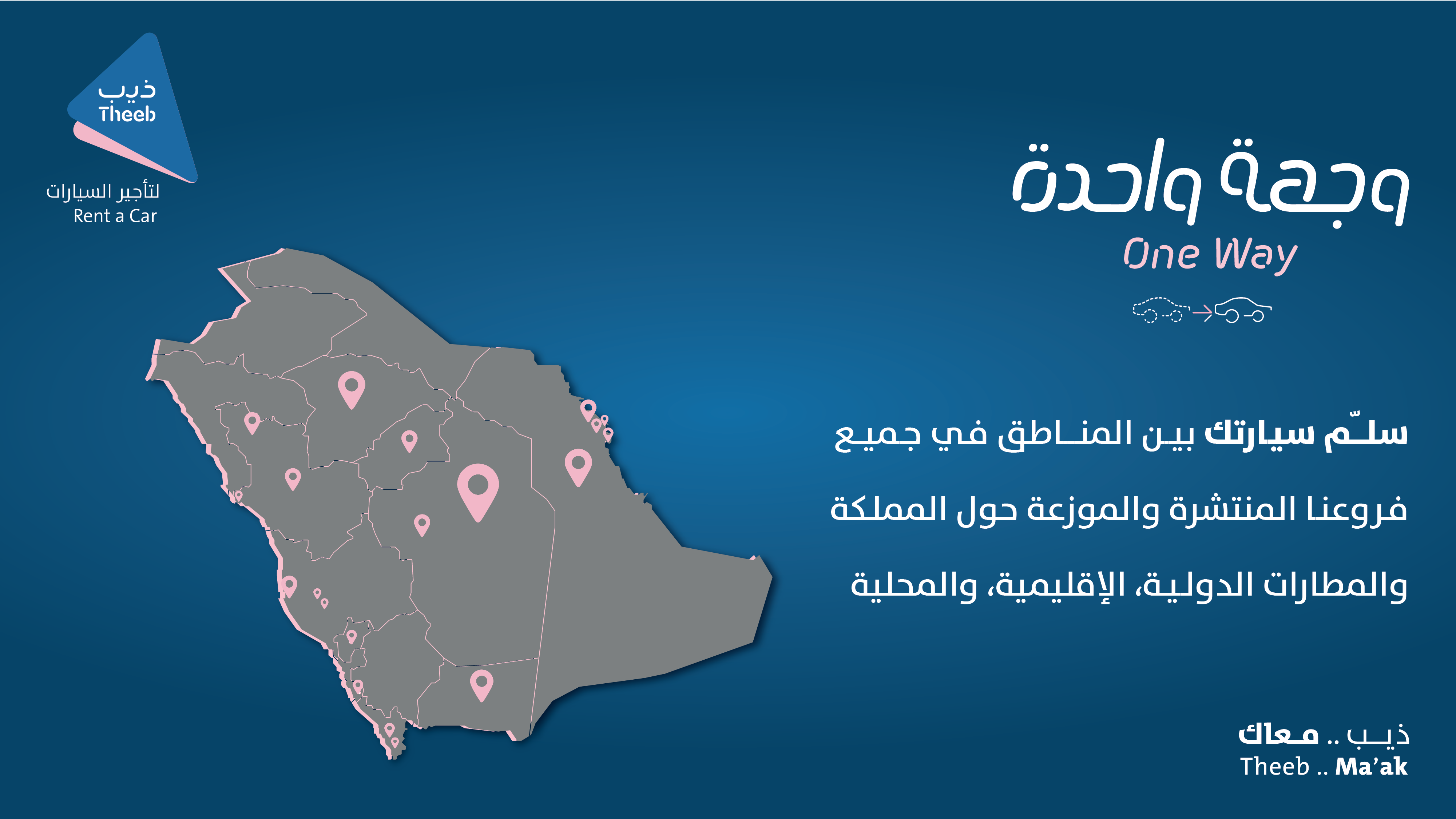 ذيب
Theeb
لتأجير السيارات
Rent a Car

وجهة واحدة
One Way

سلّم سيارتك بين المناطق في جميع فروعنا المنتشرة والموزعة حول المملكة والمطارات الدولية، الإقليمية، والمحلية

ذيب .. معاك
Theeb .. Ma'ak